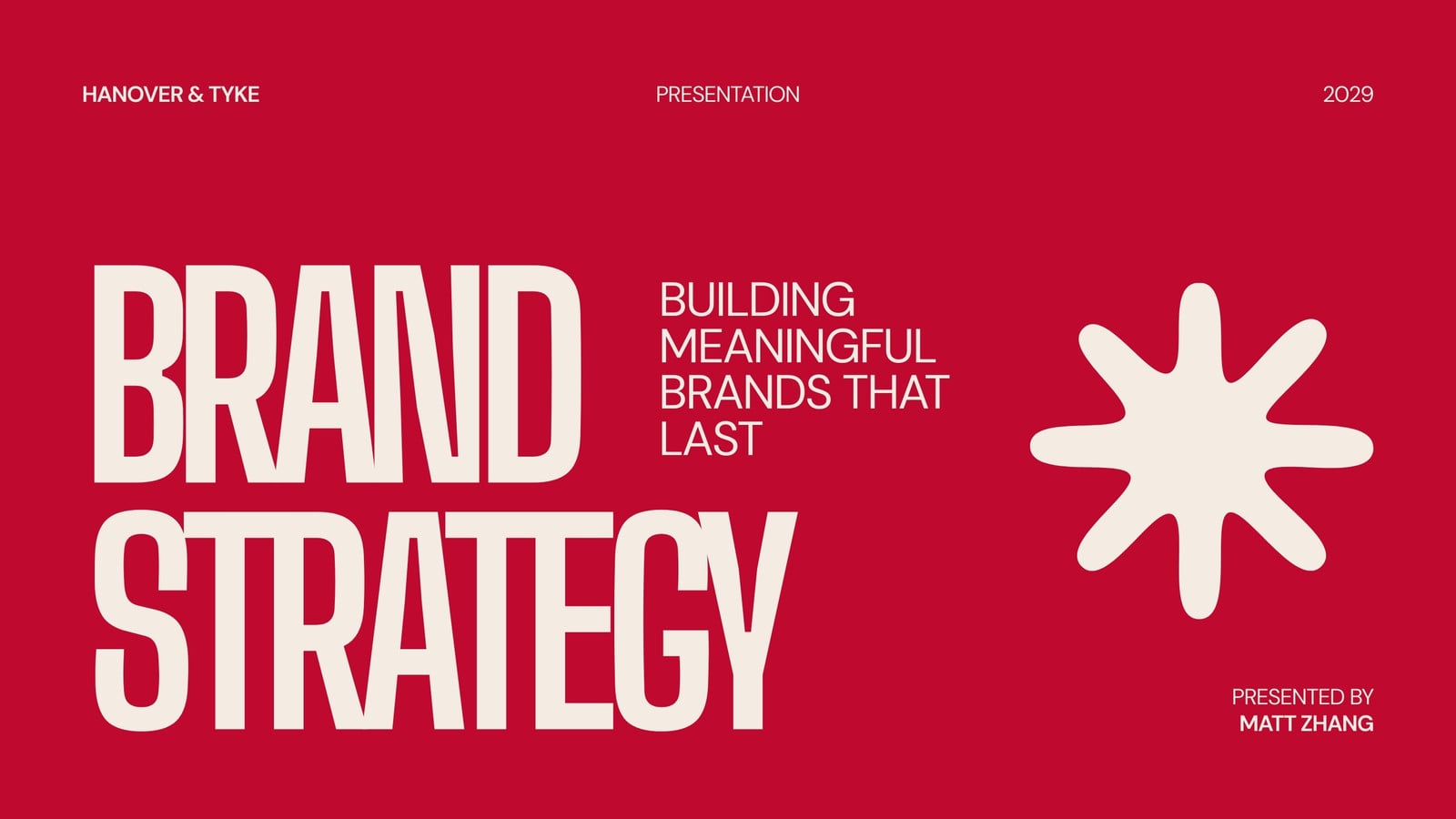 HANOVER & TYKE

PRESENTATION

2029

BRAND STRATEGY

BUILDING MEANINGFUL BRANDS THAT LAST

PRESENTED BY
MATT ZHANG